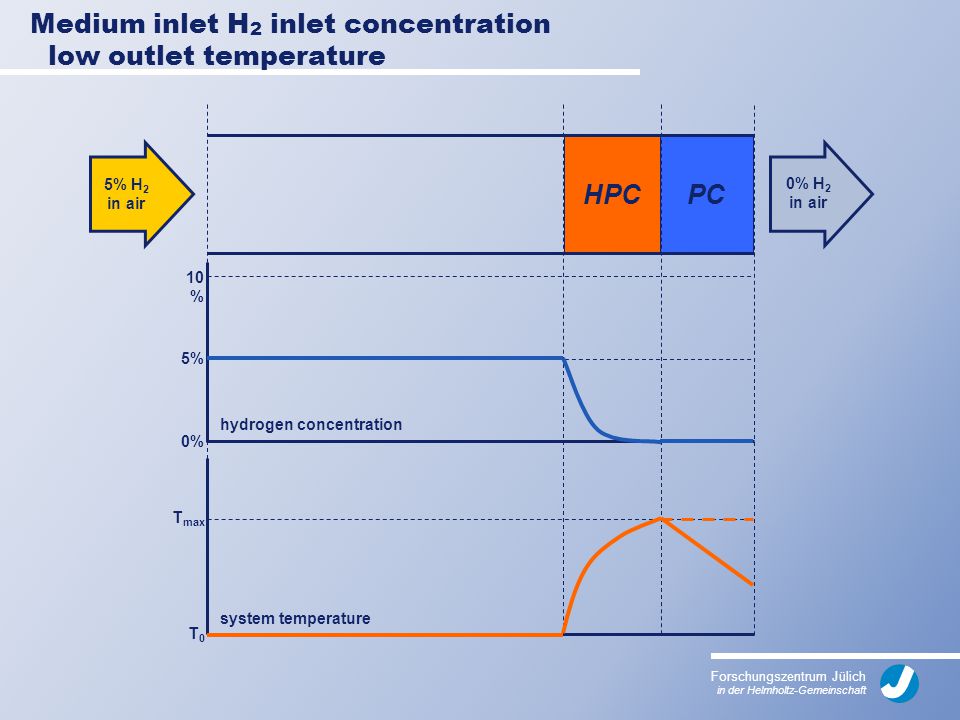 Medium inlet $H_2$ inlet concentration
low outlet temperature

5% $H_2$ in air

HPC

PC

0% $H_2$ in air

10 %

5%

0%

hydrogen concentration

$T_{max}$

$T_0$

system temperature

Forschungszentrum Jülich
in der Helmholtz-Gemeinschaft